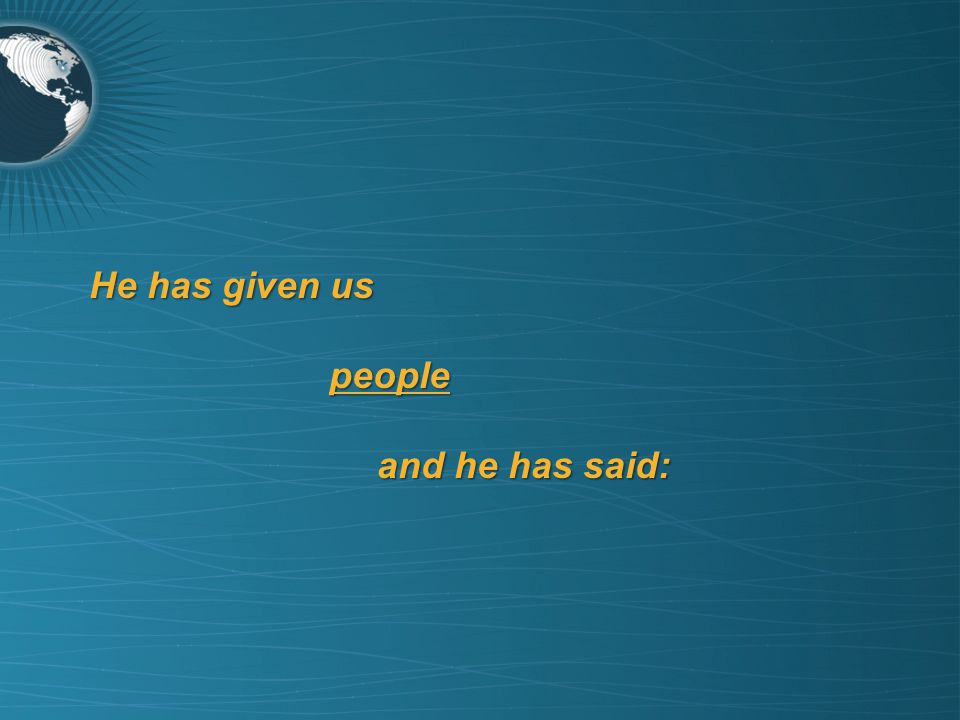 He has given us

people

and he has said: